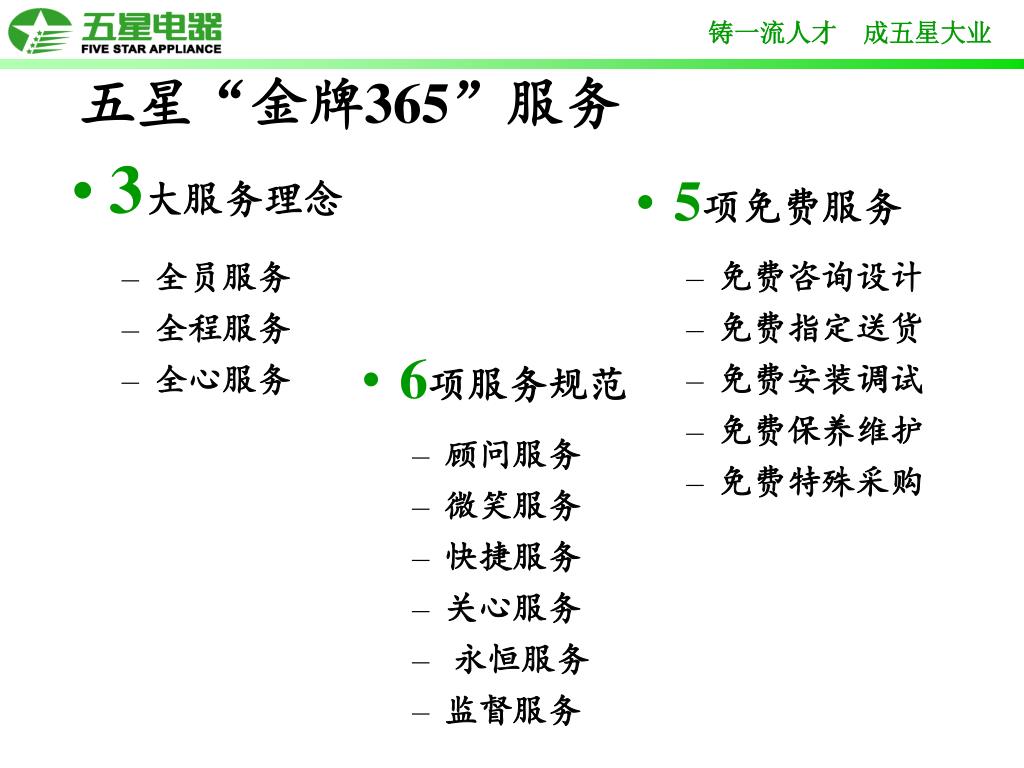 五星电器
FIVE STAR APPLIANCE

铸一流人才　成五星大业

五星“金牌365”服务

• 3大服务理念
– 全员服务
– 全程服务
– 全心服务

• 6项服务规范
– 顾问服务
– 微笑服务
– 快捷服务
– 关心服务
– 永恒服务
– 监督服务

• 5项免费服务
– 免费咨询设计
– 免费指定送货
– 免费安装调试
– 免费保养维护
– 免费特殊采购